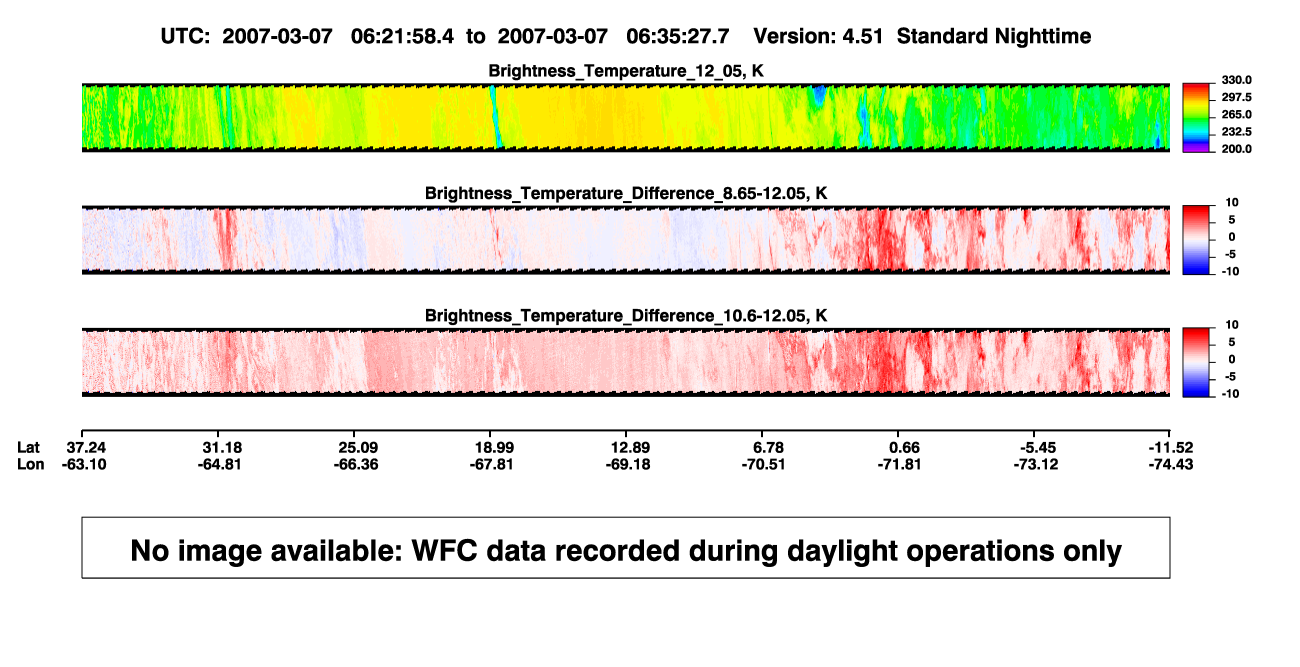 UTC: 2007-03-07 06:21:58.4 to 2007-03-07 06:35:27.7 Version: 4.51 Standard Nighttime

Brightness_Temperature_12_05, K

330.0
297.5
265.0
232.5
200.0

Brightness_Temperature_Difference_8.65-12.05, K

10
5
0
-5
-10

Brightness_Temperature_Difference_10.6-12.05, K

10
5
0
-5
-10

| Lat | 37.24 | 31.18 | 25.09 | 18.99 | 12.89 | 6.78 | 0.66 | -5.45 | -11.52 |
|---|---|---|---|---|---|---|---|---|---|
| Lon | -63.10 | -64.81 | -66.36 | -67.81 | -69.18 | -70.51 | -71.81 | -73.12 | -74.43 |

No image available: WFC data recorded during daylight operations only